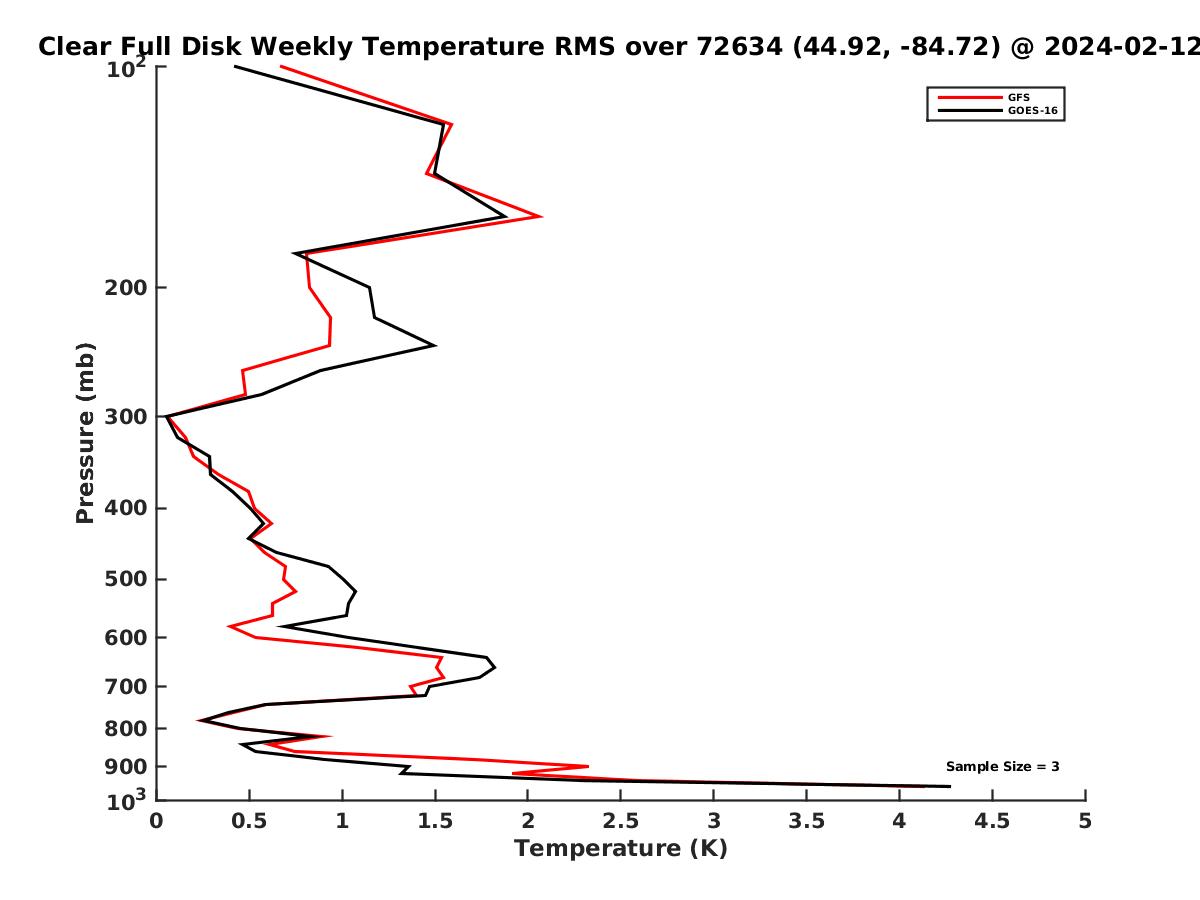 Clear Full Disk Weekly Temperature RMS over 72634 (44.92, -84.72) @ 2024-02-12

GFS
GOES-16

Pressure (mb)

$10^2$
200
300
400
500
600
700
800
900
$10^3$

Sample Size = 3

0
0.5
1
1.5
2
2.5
3
3.5
4
4.5
5

Temperature (K)